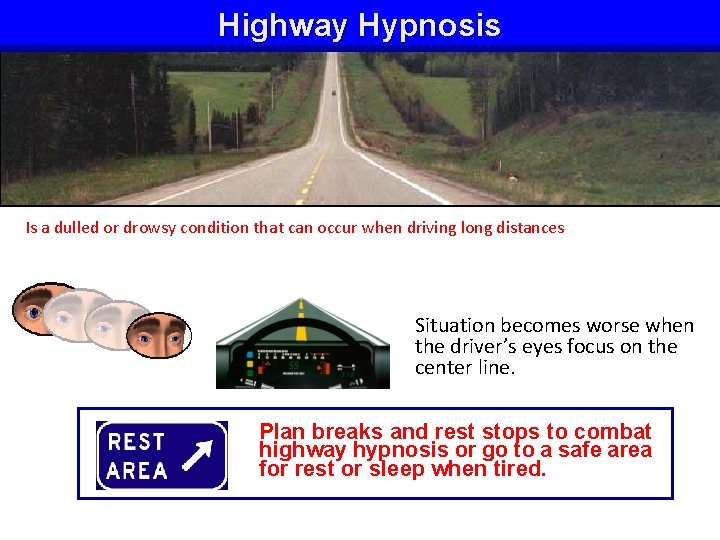 Highway Hypnosis

Is a dulled or drowsy condition that can occur when driving long distances

Situation becomes worse when the driver's eyes focus on the center line.

REST AREA

Plan breaks and rest stops to combat highway hypnosis or go to a safe area for rest or sleep when tired.